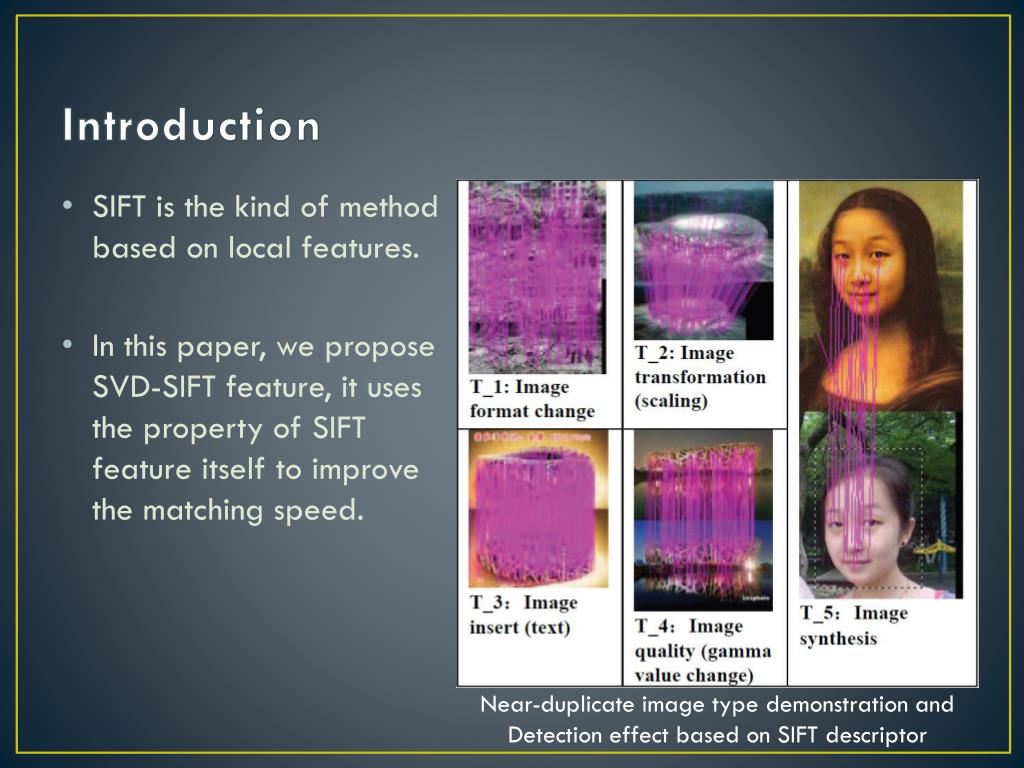 Introduction

• SIFT is the kind of method based on local features.

• In this paper, we propose SVD-SIFT feature, it uses the property of SIFT feature itself to improve the matching speed.

T_1: Image format change

T_2: Image transformation (scaling)

T_3: Image insert (text)

T_4: Image quality (gamma value change)

T_5: Image synthesis

Near-duplicate image type demonstration and Detection effect based on SIFT descriptor